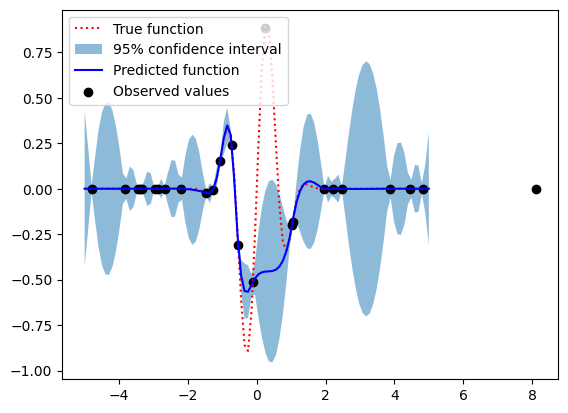 True function
95% confidence interval
Predicted function
Observed values

0.75
0.50
0.25
0.00
−0.25
−0.50
−0.75
−1.00

−4
−2
0
2
4
6
8